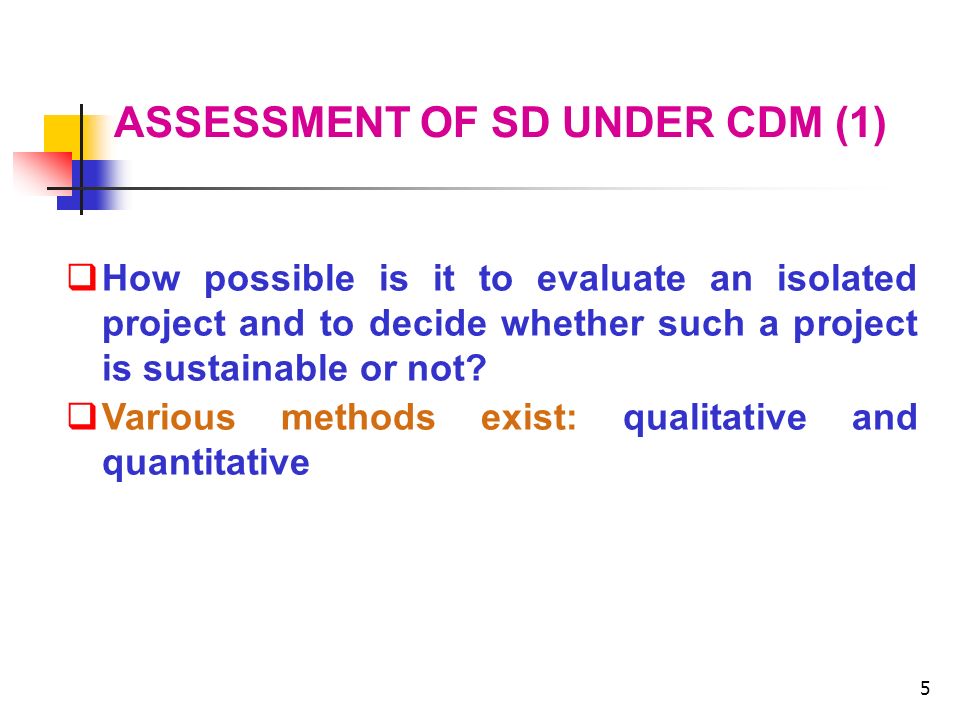 ASSESSMENT OF SD UNDER CDM (1)

❑ How possible is it to evaluate an isolated project and to decide whether such a project is sustainable or not?

❑ Various methods exist: qualitative and quantitative

5